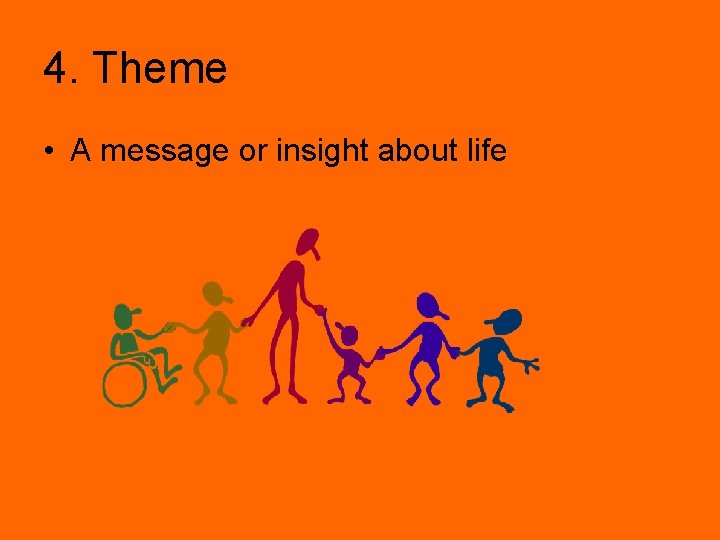 4. Theme

• A message or insight about life